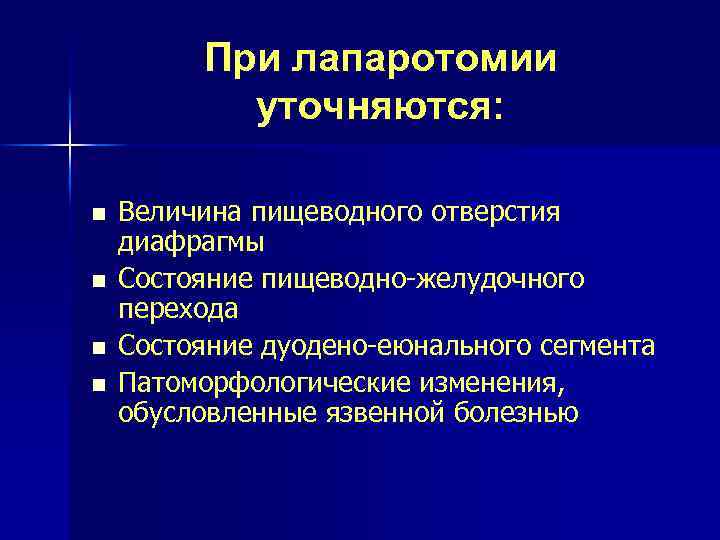 При лапаротомии уточняются:

■ Величина пищеводного отверстия диафрагмы
■ Состояние пищеводно-желудочного перехода
■ Состояние дуодено-еюнального сегмента
■ Патоморфологические изменения, обусловленные язвенной болезнью